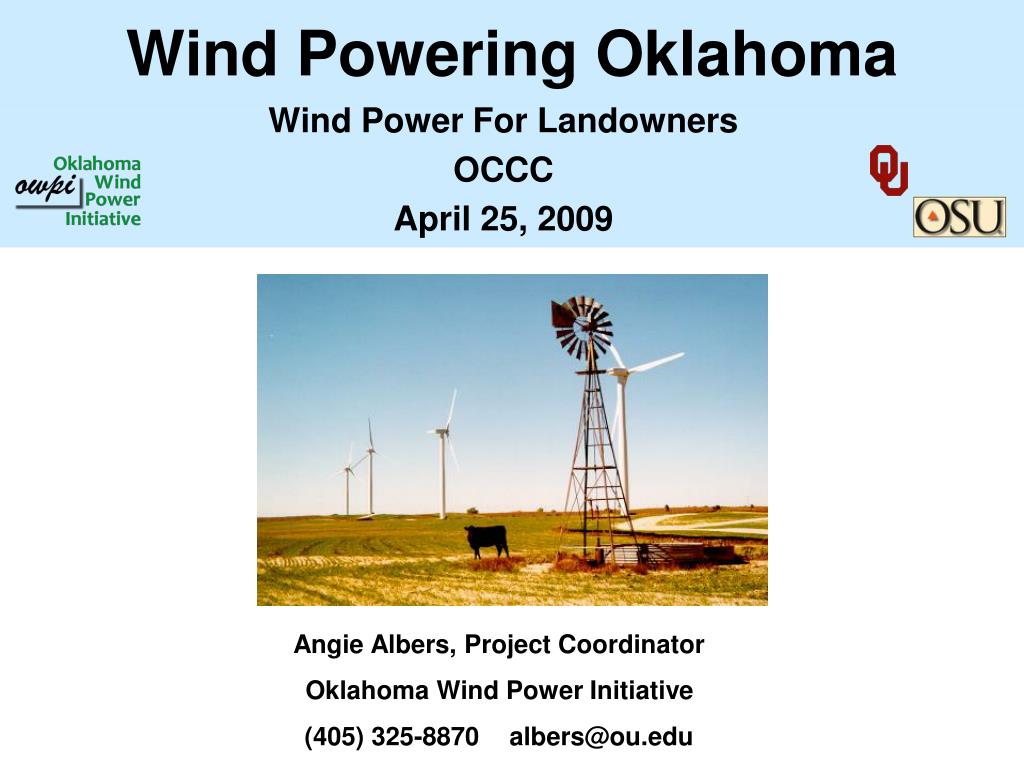 Wind Powering Oklahoma

Wind Power For Landowners

OCCC

April 25, 2009

owpi Oklahoma Wind Power Initiative

OU

OSU

Angie Albers, Project Coordinator

Oklahoma Wind Power Initiative

(405) 325-8870 albers@ou.edu